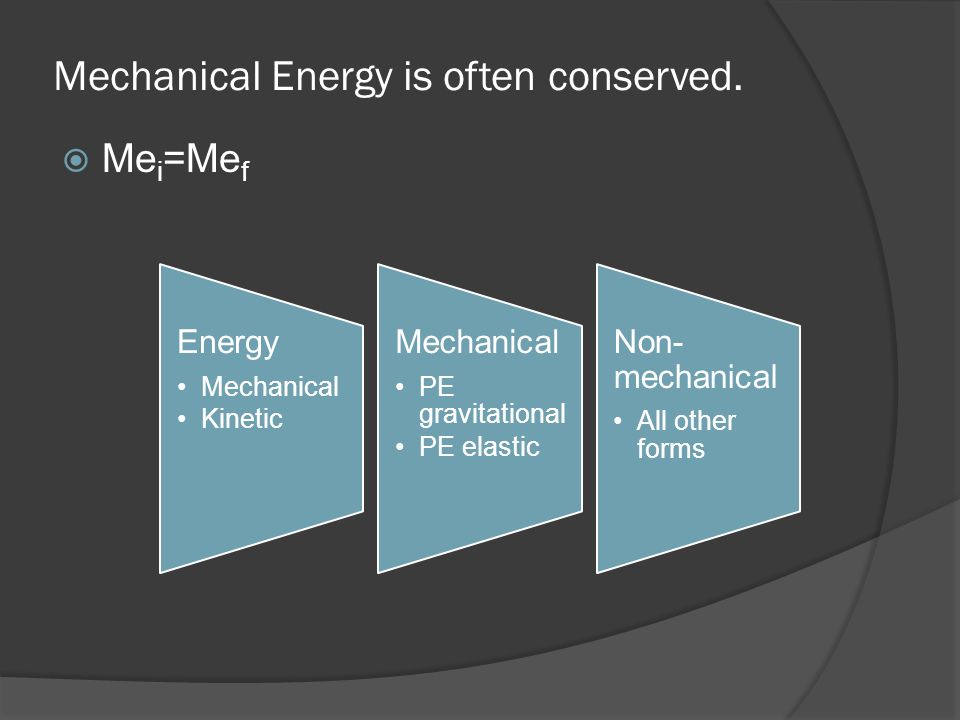 Mechanical Energy is often conserved.

$Me_i=Me_f$

Energy
• Mechanical
• Kinetic

Mechanical
• PE gravitational
• PE elastic

Non-mechanical
• All other forms